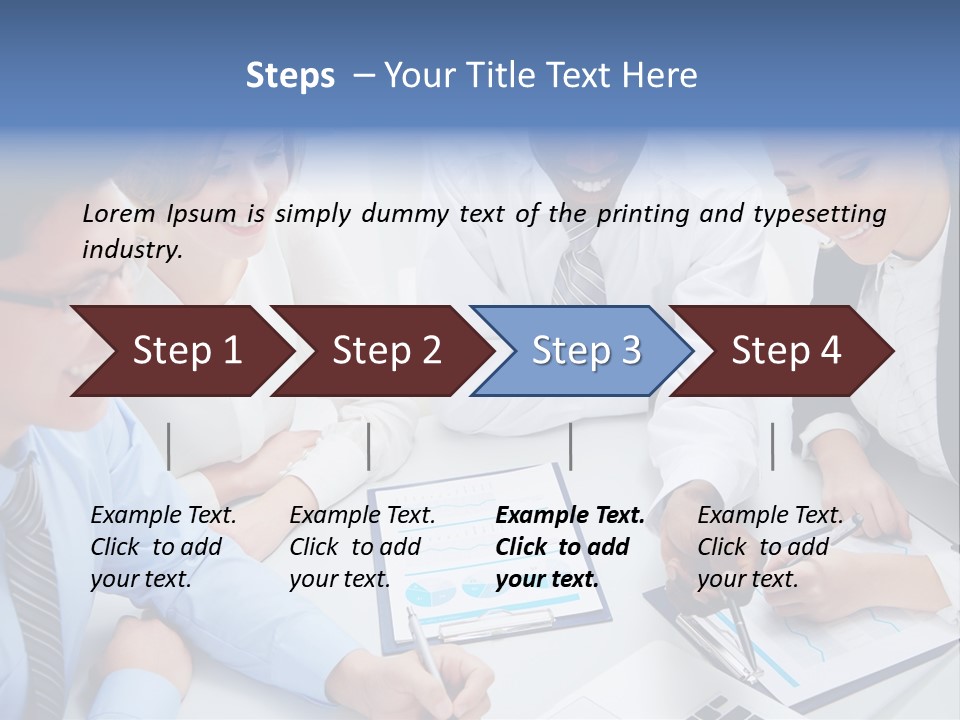 Steps – Your Title Text Here

Lorem Ipsum is simply dummy text of the printing and typesetting industry.

Step 1

Step 2

Step 3

Step 4

Example Text. Click to add your text.

Example Text. Click to add your text.

Example Text. Click to add your text.

Example Text. Click to add your text.